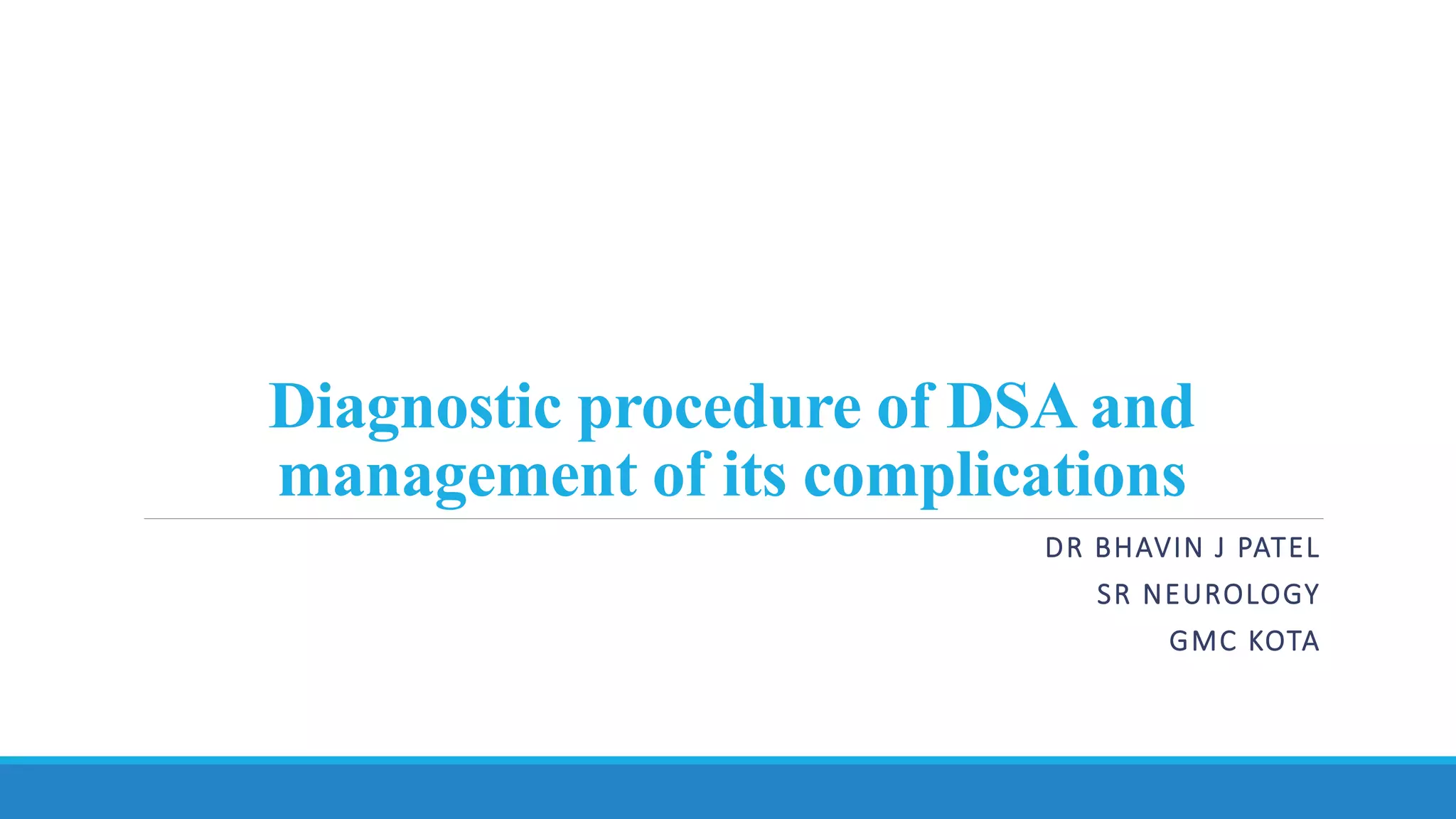 Diagnostic procedure of DSA and management of its complications

DR BHAVIN J PATEL
SR NEUROLOGY
GMC KOTA